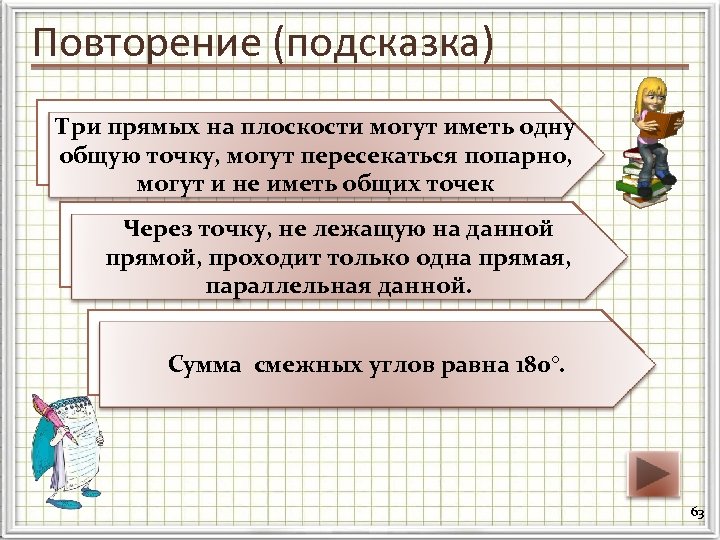 Повторение (подсказка)

Три прямых на плоскости могут иметь одну общую точку, могут пересекаться попарно, могут и не иметь общих точек

Через точку, не лежащую на данной прямой, проходит только одна прямая, параллельная данной.

Сумма смежных углов равна 180°.

63